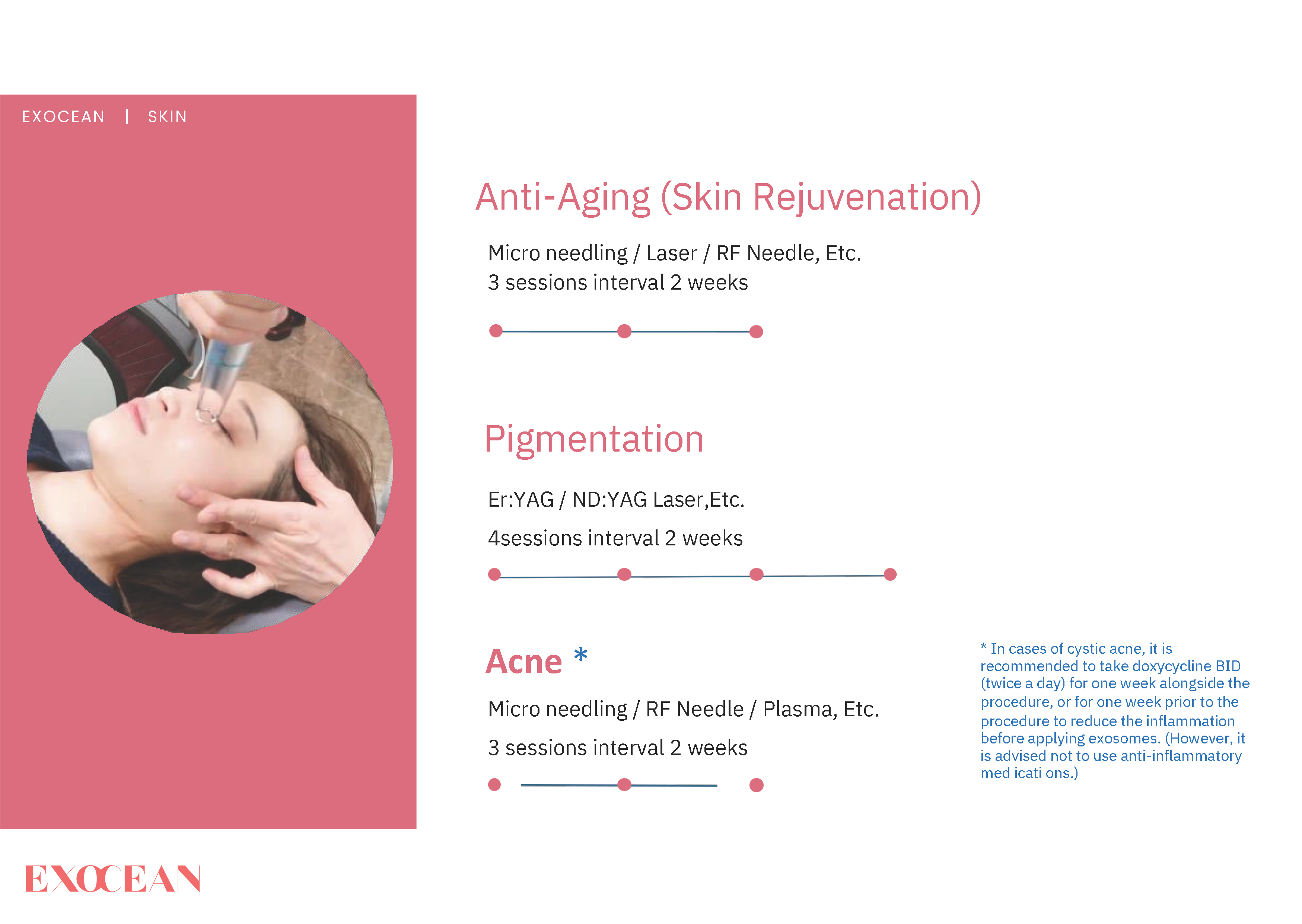 EXOCEAN | SKIN

Anti-Aging (Skin Rejuvenation)

Micro needling / Laser / RF Needle, Etc.
3 sessions interval 2 weeks

Pigmentation

Er:YAG / ND:YAG Laser,Etc.

4sessions interval 2 weeks

Acne *

Micro needling / RF Needle / Plasma, Etc.

3 sessions interval 2 weeks

* In cases of cystic acne, it is recommended to take doxycycline BID (twice a day) for one week alongside the procedure, or for one week prior to the procedure to reduce the inflammation before applying exosomes. (However, it is advised not to use anti-inflammatory med icati ons.)

EXOCEAN